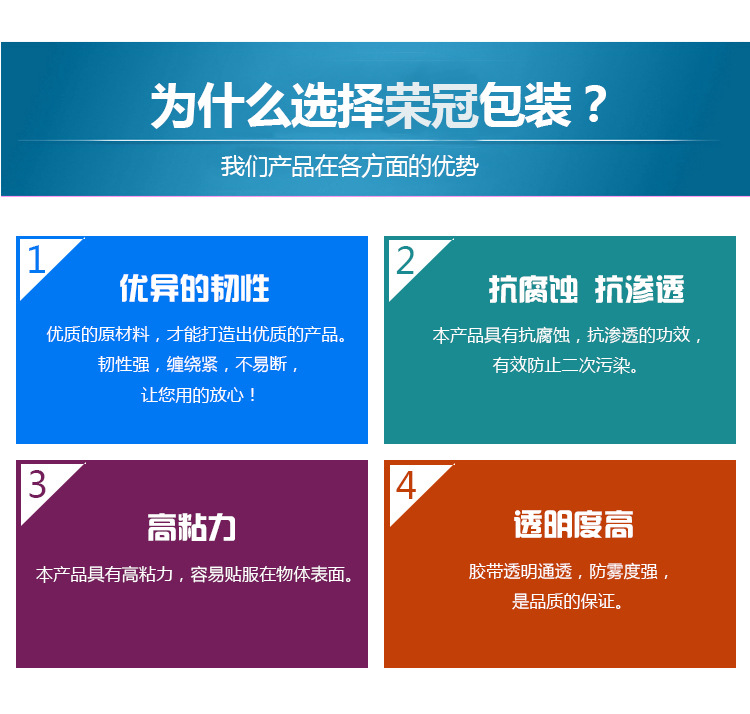 为什么选择荣冠包装？

我们产品在各方面的优势

1

优异的韧性

优质的原材料，才能打造出优质的产品。
韧性强，缠绕紧，不易断，
让您用的放心！

2

抗腐蚀 抗渗透

本产品具有抗腐蚀，抗渗透的功效，
有效防止二次污染。

3

高粘力

本产品具有高粘力，容易贴服在物体表面。

4

透明度高

胶带透明通透，防雾度强，
是品质的保证。